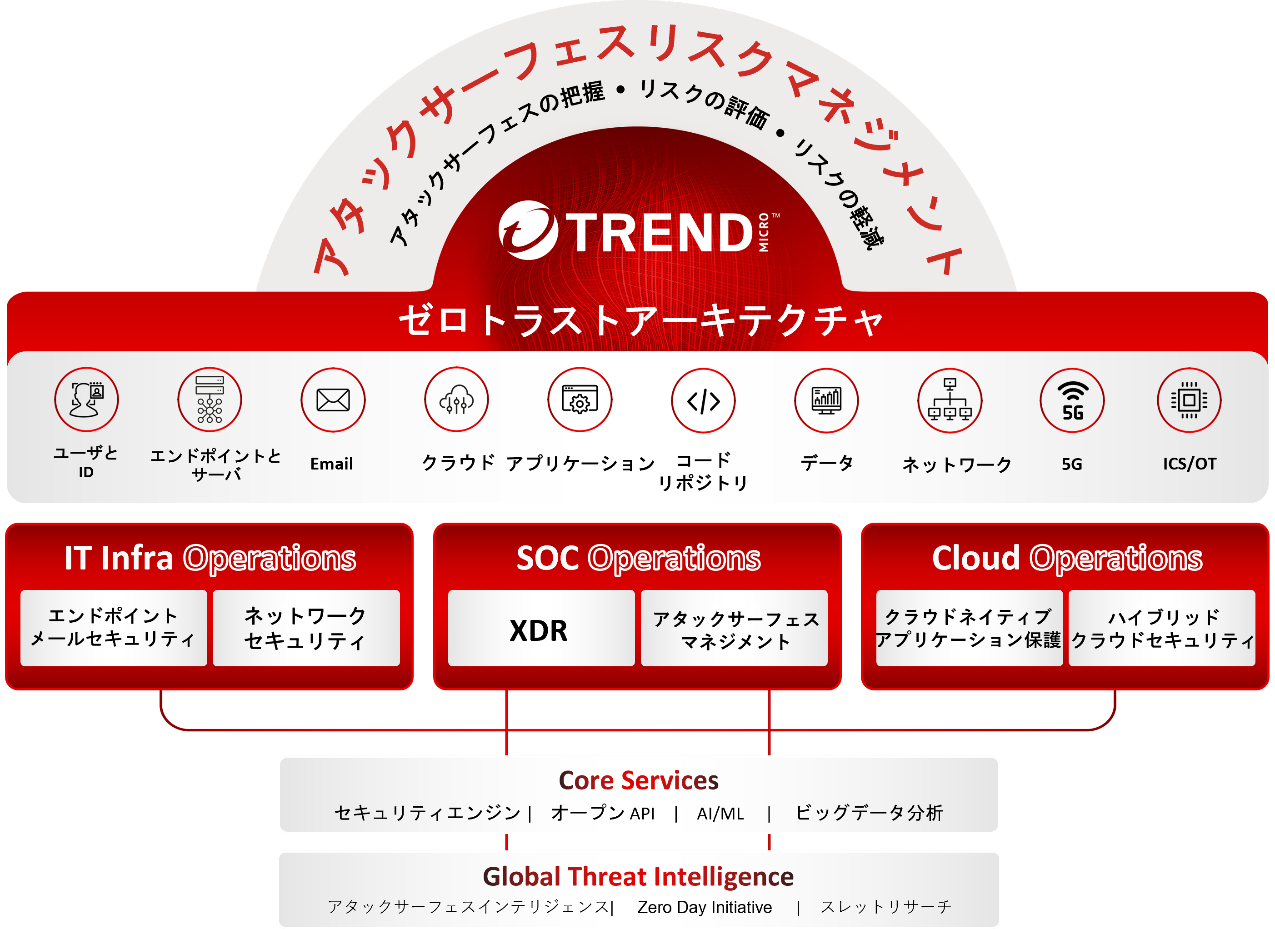 アタックサーフェスリスクマネジメント

アタックサーフェスの把握 • リスクの評価 • リスクの軽減

TREND MICRO™

ゼロトラストアーキテクチャ

ユーザと ID

エンドポイントとサーバ

Email

クラウド

アプリケーション

コード リポジトリ

データ

ネットワーク

5G

5G

ICS/OT

IT Infra Operations

エンドポイント メールセキュリティ

ネットワーク セキュリティ

SOC Operations

XDR

アタックサーフェス マネジメント

Cloud Operations

クラウドネイティブ アプリケーション保護

ハイブリッド クラウドセキュリティ

Core Services

セキュリティエンジン | オープン API | AI/ML | ビッグデータ分析

Global Threat Intelligence

アタックサーフェスインテリジェンス| Zero Day Initiative | スレットリサーチ